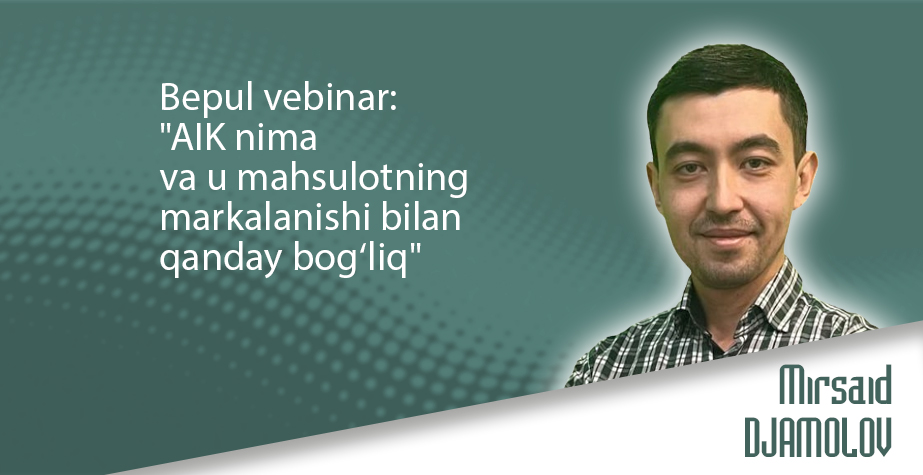 Bepul vebinar:
"AIK nima
va u mahsulotning
markalanishi bilan
qanday bog‘liq"

Mirsaid
DJAMOLOV